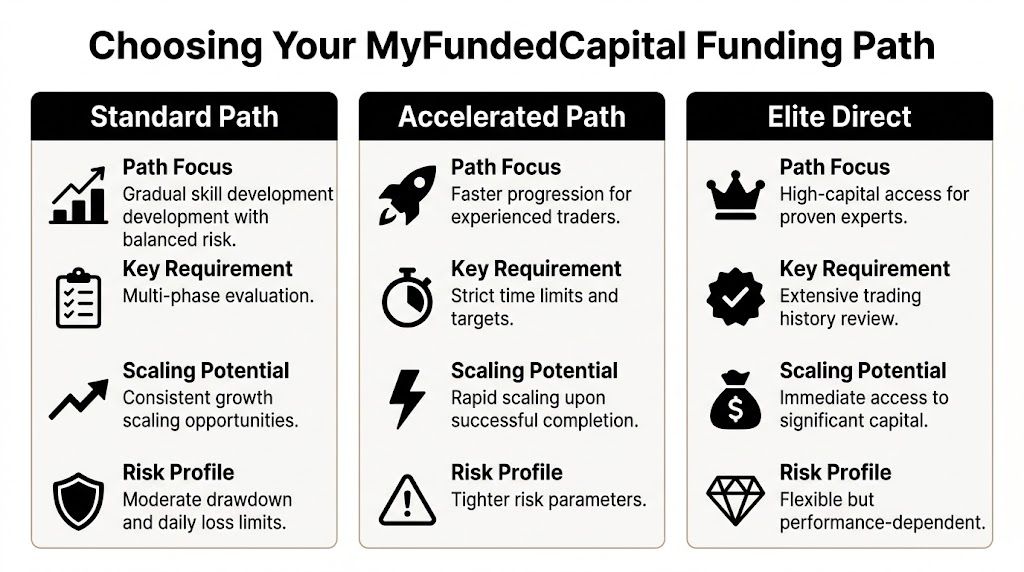 Choosing Your MyFundedCapital Funding Path

Standard Path

Path Focus
Gradual skill development development with balanced risk.

Key Requirement
Multi-phase evaluation.

Scaling Potential
Consistent growth scaling opportunities.

Risk Profile
Moderate drawdown and daily loss limits.

Accelerated Path

Path Focus
Faster progression for experienced traders.

Key Requirement
Strict time limits and targets.

Scaling Potential
Rapid scaling upon successful completion.

Risk Profile
Tighter risk parameters.

Elite Direct

Path Focus
High-capital access for proven experts.

Key Requirement
Extensive trading history review.

Scaling Potential
Immediate access to significant capital.

Risk Profile
Flexible but performance-dependent.